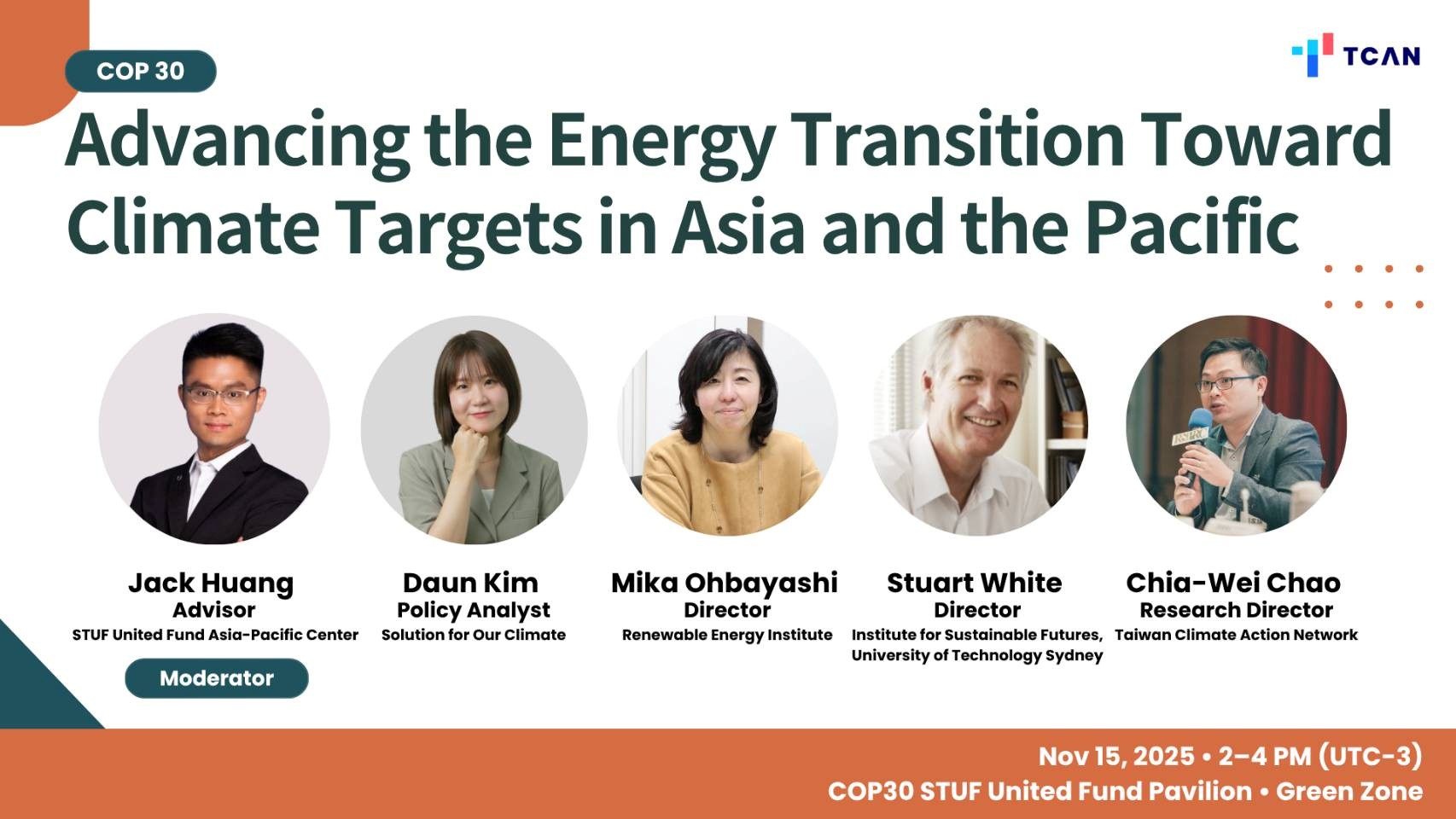 COP 30

TCAN

Advancing the Energy Transition Toward Climate Targets in Asia and the Pacific

Jack Huang
Advisor
STUF United Fund Asia-Pacific Center
Moderator

Daun Kim
Policy Analyst
Solution for Our Climate

Mika Ohbayashi
Director
Renewable Energy Institute

Stuart White
Director
Institute for Sustainable Futures, University of Technology Sydney

Chia-Wei Chao
Research Director
Taiwan Climate Action Network

Nov 15, 2025 • 2–4 PM (UTC-3)
COP30 STUF United Fund Pavilion • Green Zone